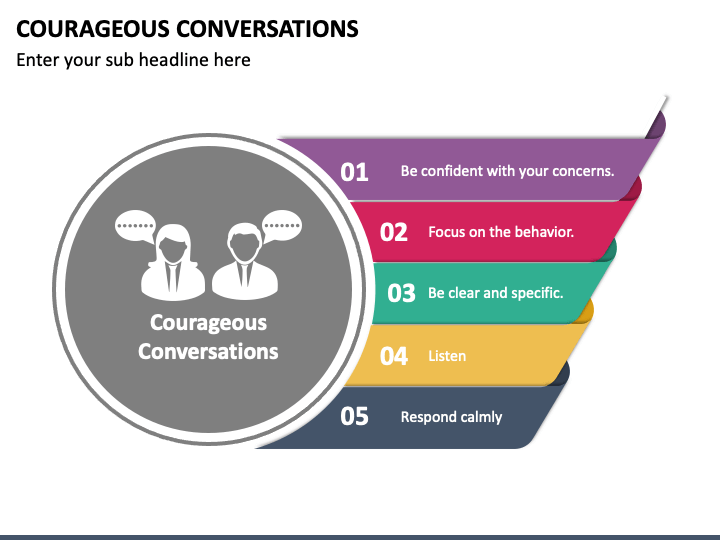 COURAGEOUS CONVERSATIONS

Enter your sub headline here

Courageous Conversations

01 Be confident with your concerns.

02 Focus on the behavior.

03 Be clear and specific.

04 Listen

05 Respond calmly